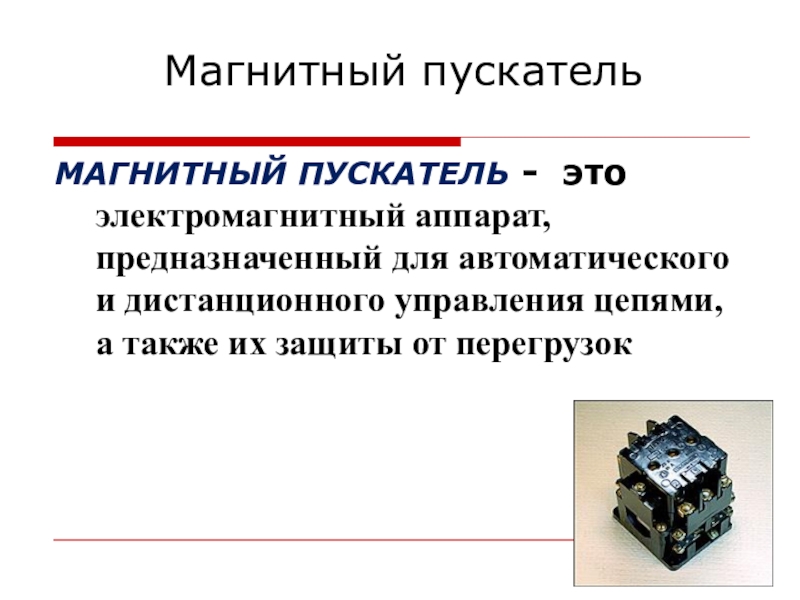 Магнитный пускатель

МАГНИТНЫЙ ПУСКАТЕЛЬ - это электромагнитный аппарат, предназначенный для автоматического и дистанционного управления цепями, а также их защиты от перегрузок